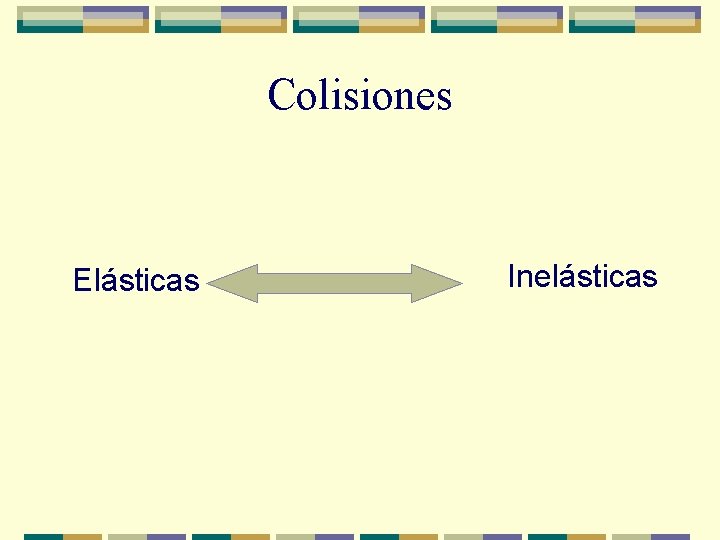 Colisiones

Elásticas

Inelásticas